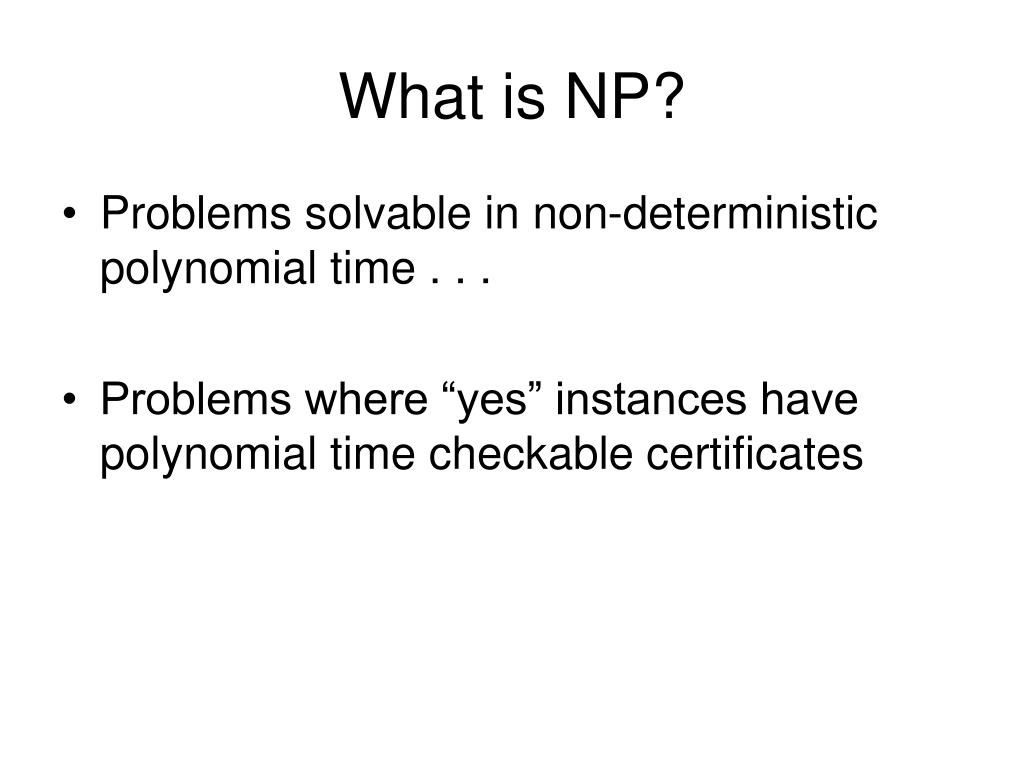 What is NP?

• Problems solvable in non-deterministic polynomial time . . .

• Problems where “yes” instances have polynomial time checkable certificates